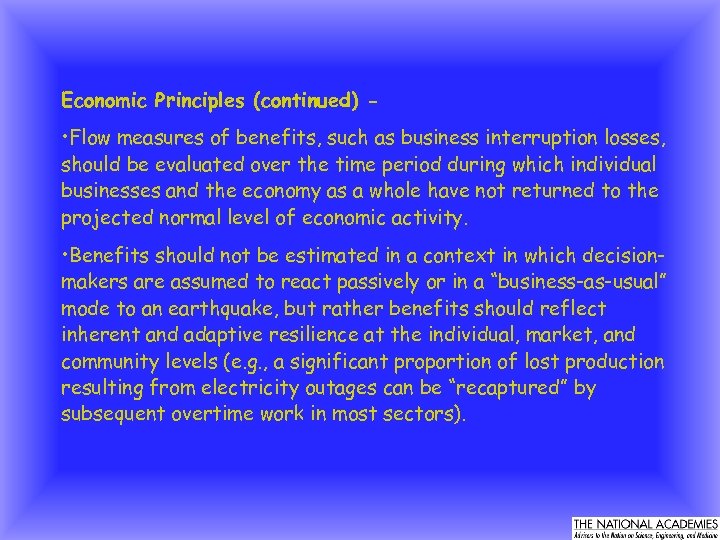 Economic Principles (continued) -

•Flow measures of benefits, such as business interruption losses, should be evaluated over the time period during which individual businesses and the economy as a whole have not returned to the projected normal level of economic activity.

•Benefits should not be estimated in a context in which decision-makers are assumed to react passively or in a "business-as-usual" mode to an earthquake, but rather benefits should reflect inherent and adaptive resilience at the individual, market, and community levels (e.g., a significant proportion of lost production resulting from electricity outages can be "recaptured" by subsequent overtime work in most sectors).

THE NATIONAL ACADEMIES
Advisers to the Nation on Science, Engineering, and Medicine